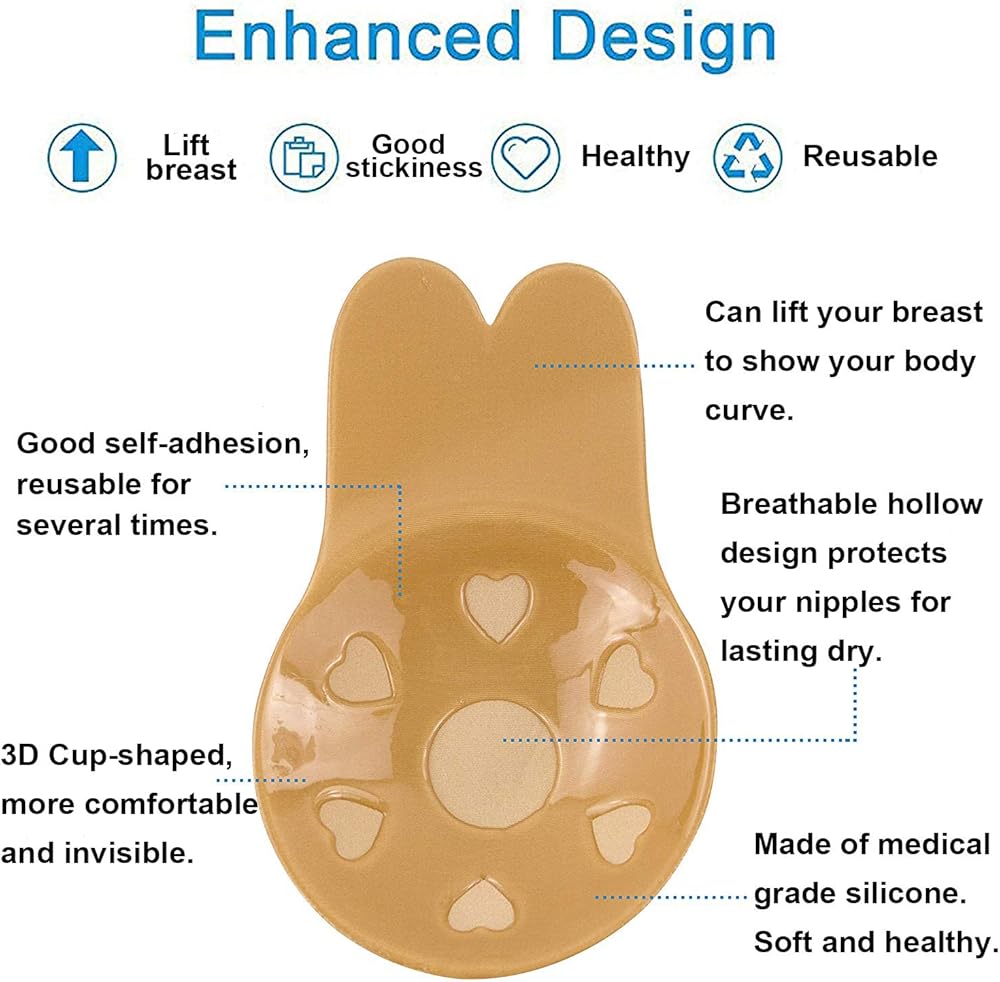 Enhanced Design

Lift breast

Good stickiness

Healthy

Reusable

Can lift your breast to show your body curve.

Good self-adhesion, reusable for several times.

Breathable hollow design protects your nipples for lasting dry.

3D Cup-shaped, more comfortable and invisible.

Made of medical grade silicone. Soft and healthy.